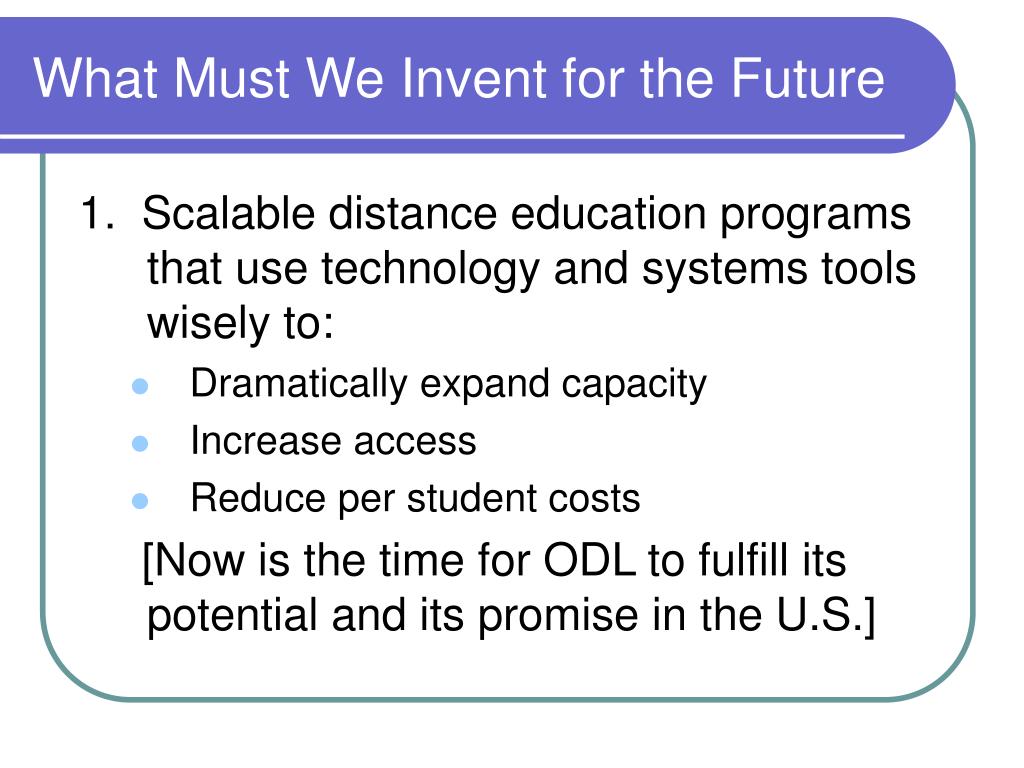 What Must We Invent for the Future

1. Scalable distance education programs that use technology and systems tools wisely to:

- Dramatically expand capacity
- Increase access
- Reduce per student costs

[Now is the time for ODL to fulfill its potential and its promise in the U.S.]